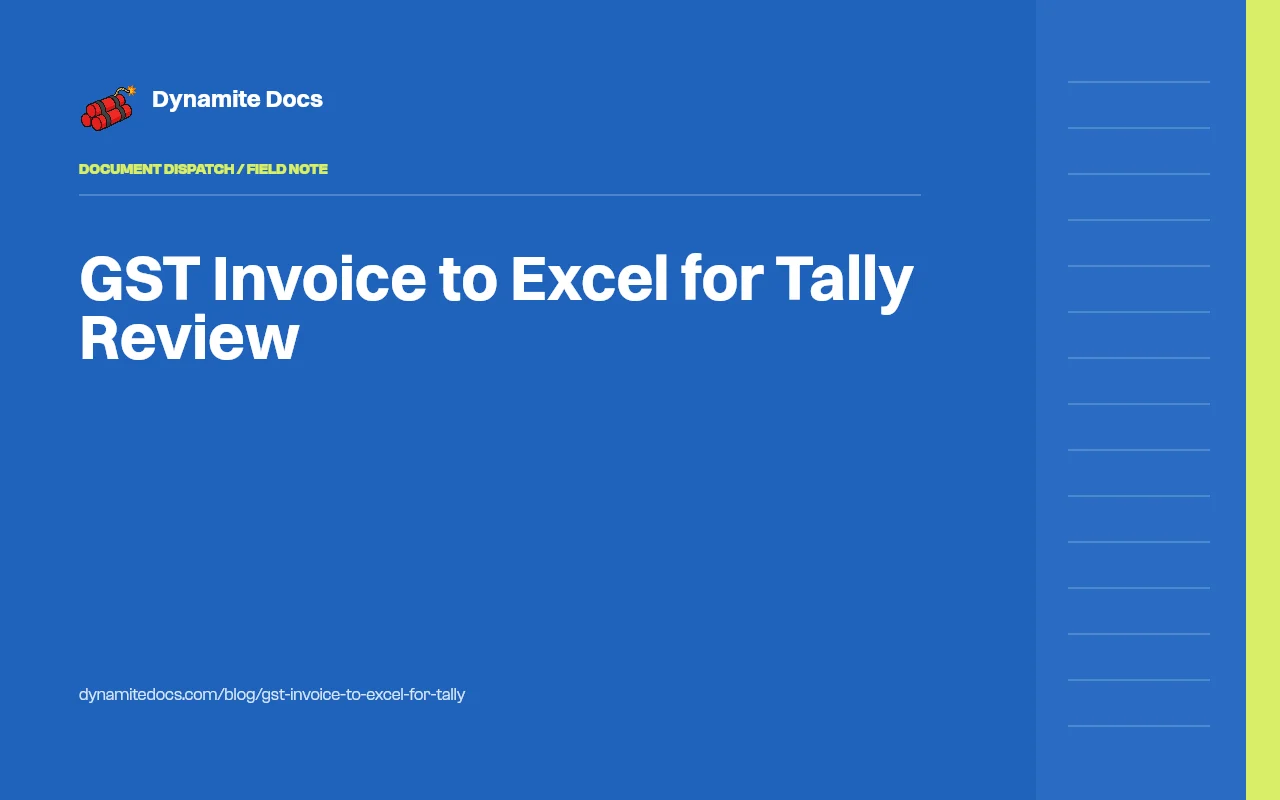 Dynamite Docs

DOCUMENT DISPATCH / FIELD NOTE

GST Invoice to Excel for Tally Review

dynamitedocs.com/blog/gst-invoice-to-excel-for-tally